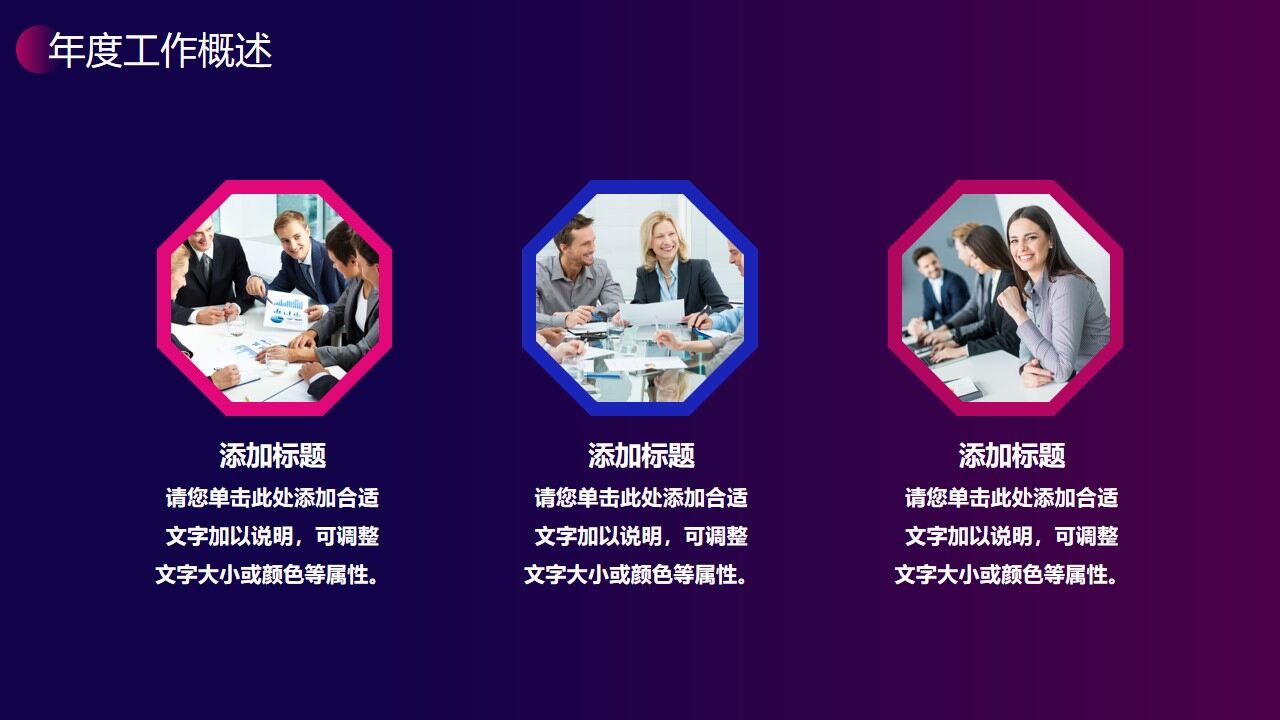 年度工作概述

添加标题
请您单击此处添加合适文字加以说明，可调整文字大小或颜色等属性。

添加标题
请您单击此处添加合适文字加以说明，可调整文字大小或颜色等属性。

添加标题
请您单击此处添加合适文字加以说明，可调整文字大小或颜色等属性。